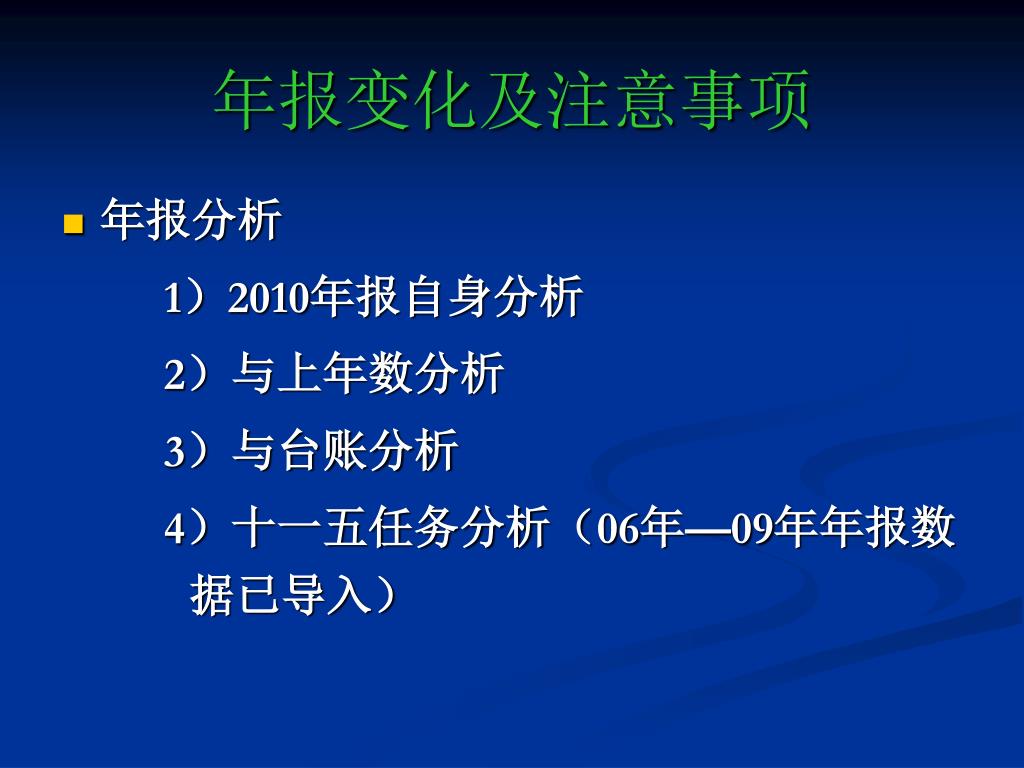 年报变化及注意事项

年报分析

1）2010年报自身分析

2）与上年数分析

3）与台账分析

4）十一五任务分析（06年—09年年报数据已导入）